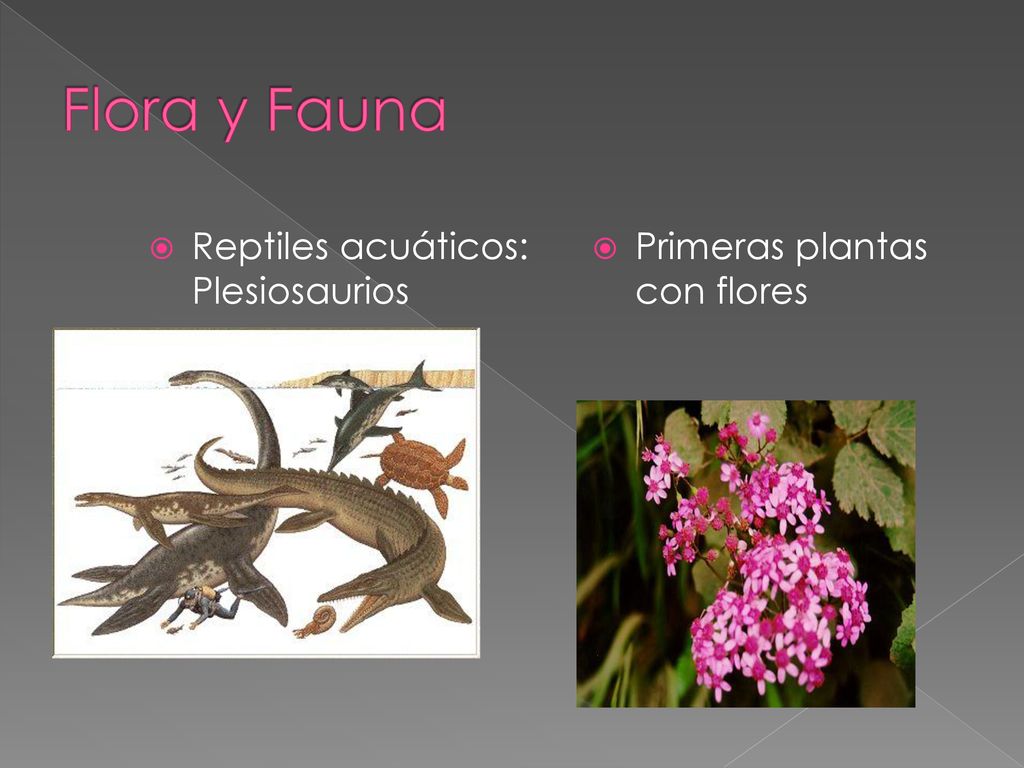 Flora y Fauna

Reptiles acuáticos: Plesiosaurios

Primeras plantas con flores